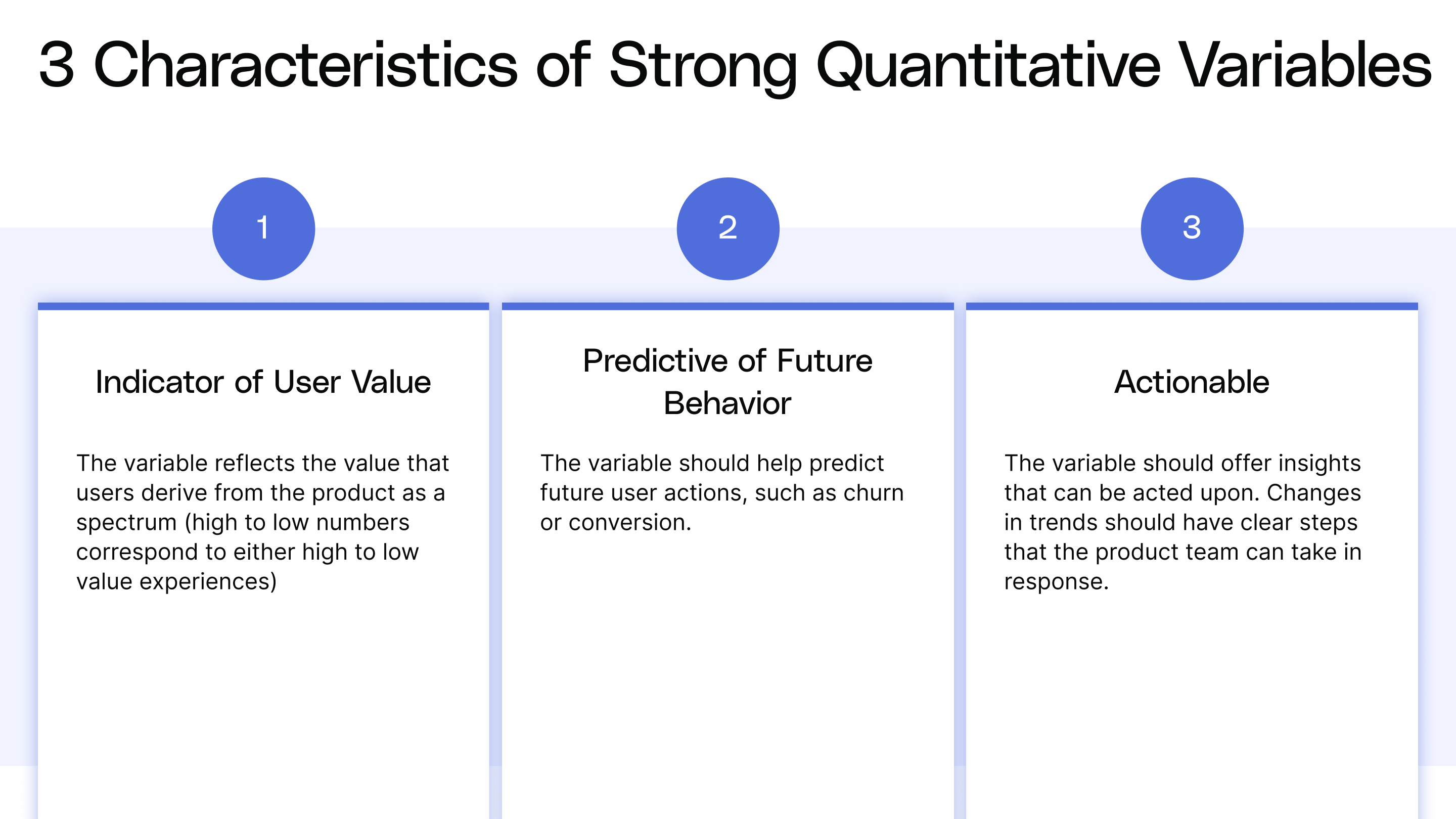 3 Characteristics of Strong Quantitative Variables

1

Indicator of User Value

The variable reflects the value that users derive from the product as a spectrum (high to low numbers correspond to either high to low value experiences)

2

Predictive of Future Behavior

The variable should help predict future user actions, such as churn or conversion.

3

Actionable

The variable should offer insights that can be acted upon. Changes in trends should have clear steps that the product team can take in response.